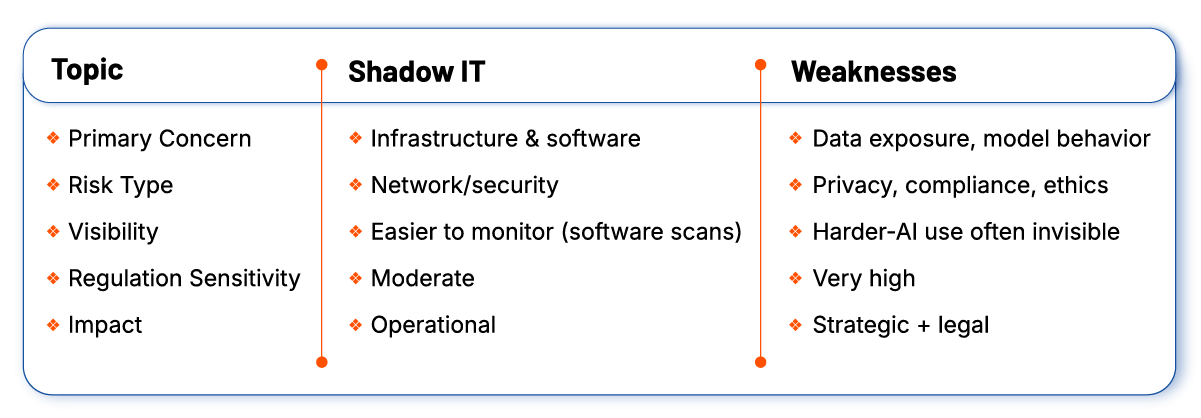 | Topic | Shadow IT | Weaknesses |
|---|---|---|
| ❖ Primary Concern | ❖ Infrastructure & software | ❖ Data exposure, model behavior |
| ❖ Risk Type | ❖ Network/security | ❖ Privacy, compliance, ethics |
| ❖ Visibility | ❖ Easier to monitor (software scans) | ❖ Harder-AI use often invisible |
| ❖ Regulation Sensitivity | ❖ Moderate | ❖ Very high |
| ❖ Impact | ❖ Operational | ❖ Strategic + legal |